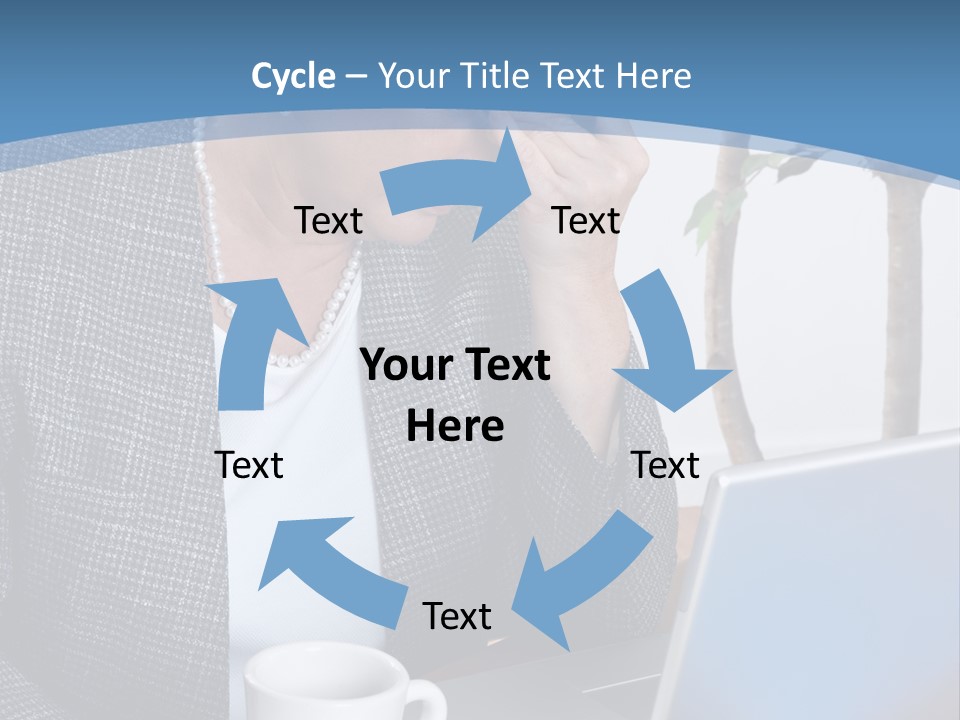 Cycle – Your Title Text Here

Text

Text

Your Text Here

Text

Text

Text